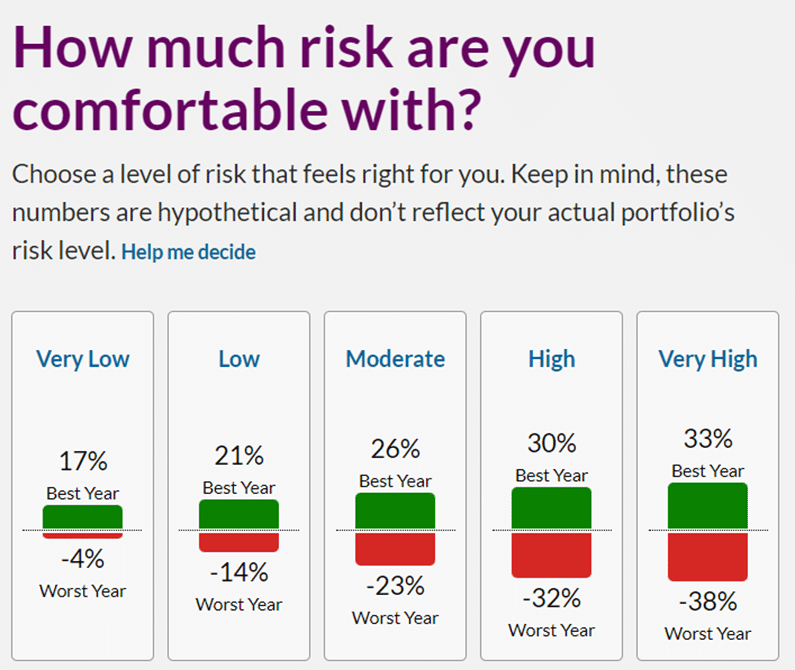 How much risk are you comfortable with?

Choose a level of risk that feels right for you. Keep in mind, these numbers are hypothetical and don't reflect your actual portfolio's risk level. Help me decide

Very Low
17%
Best Year
-4%
Worst Year

Low
21%
Best Year
-14%
Worst Year

Moderate
26%
Best Year
-23%
Worst Year

High
30%
Best Year
-32%
Worst Year

Very High
33%
Best Year
-38%
Worst Year